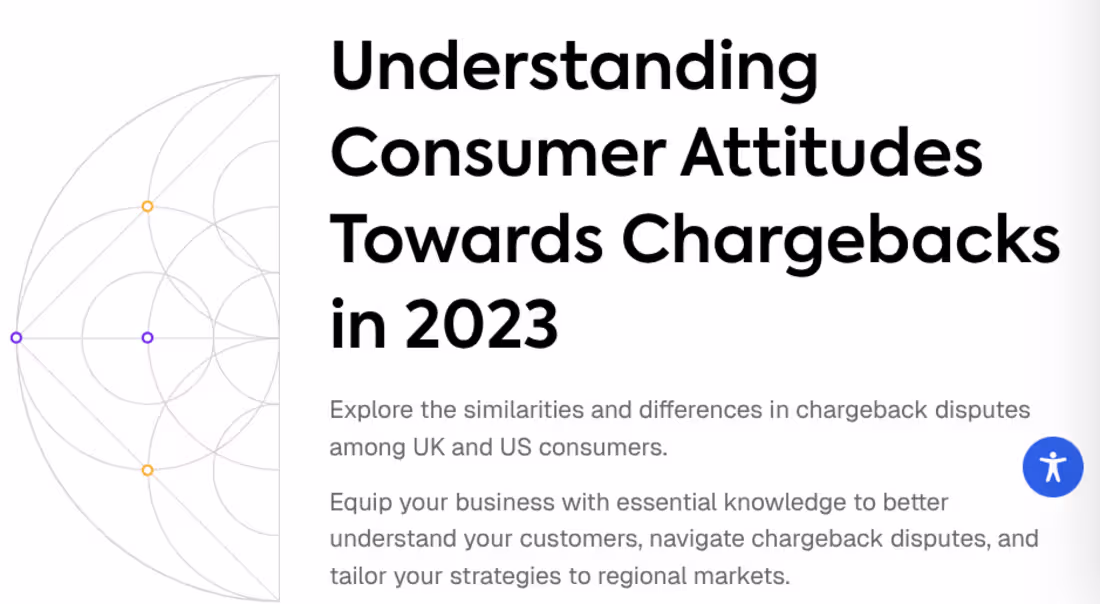 Understanding Consumer Attitudes Towards Chargebacks in 2023

Explore the similarities and differences in chargeback disputes among UK and US consumers.

Equip your business with essential knowledge to better understand your customers, navigate chargeback disputes, and tailor your strategies to regional markets.